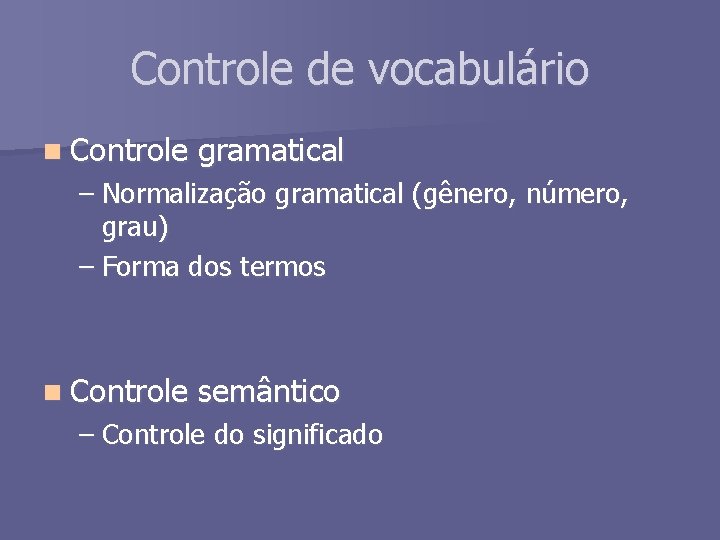 Controle de vocabulário

Controle gramatical
– Normalização gramatical (gênero, número, grau)
– Forma dos termos

Controle semântico
– Controle do significado